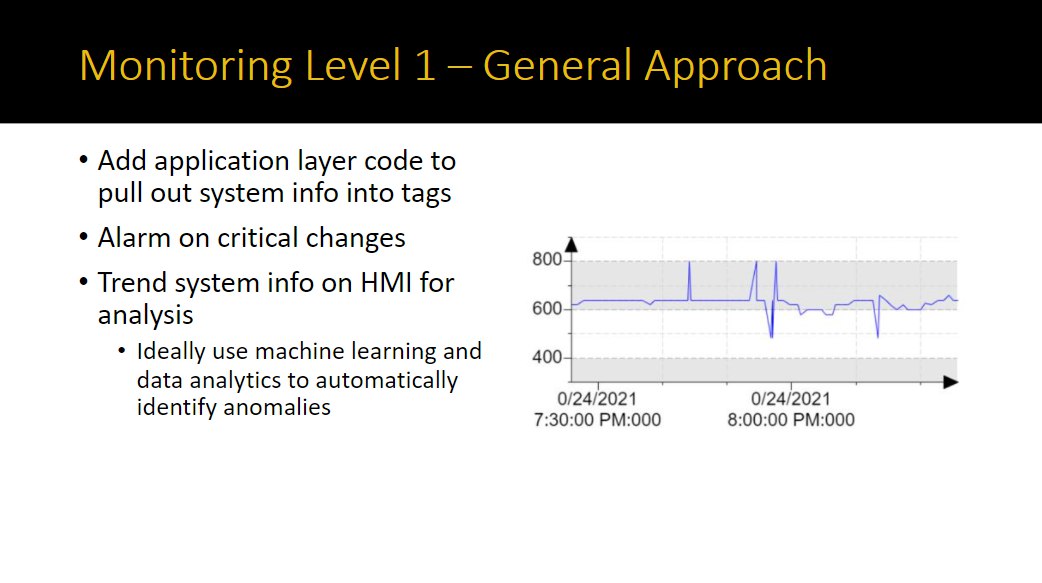 Monitoring Level 1 – General Approach

• Add application layer code to pull out system info into tags
• Alarm on critical changes
• Trend system info on HMI for analysis
  • Ideally use machine learning and data analytics to automatically identify anomalies

800
600
400
0/24/2021
7:30:00 PM:000
0/24/2021
8:00:00 PM:000